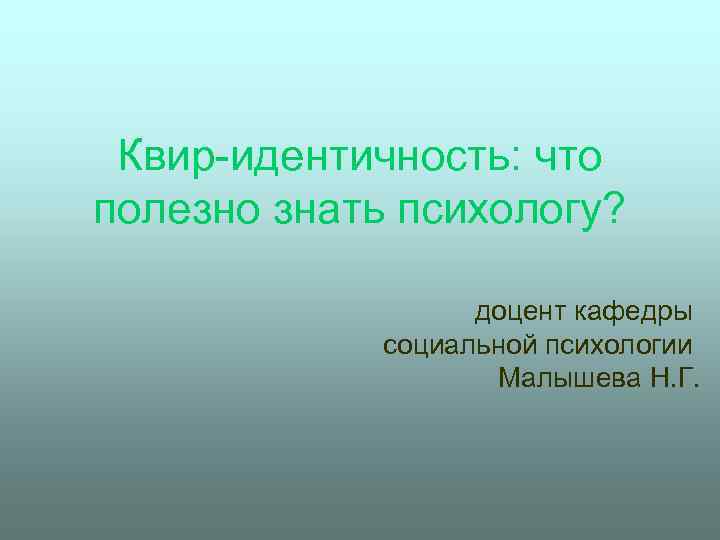 Квир-идентичность: что полезно знать психологу?

доцент кафедры
социальной психологии
Малышева Н.Г.